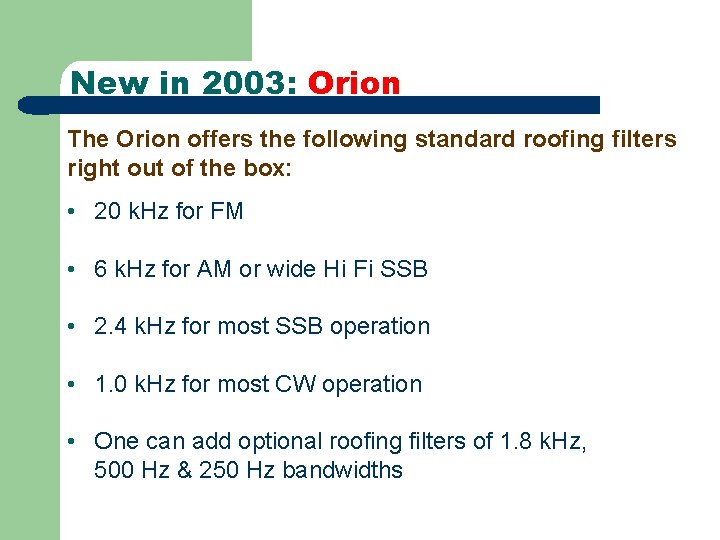 New in 2003: Orion

The Orion offers the following standard roofing filters right out of the box:

• 20 kHz for FM

• 6 kHz for AM or wide Hi Fi SSB

• 2.4 kHz for most SSB operation

• 1.0 kHz for most CW operation

• One can add optional roofing filters of 1.8 kHz, 500 Hz & 250 Hz bandwidths